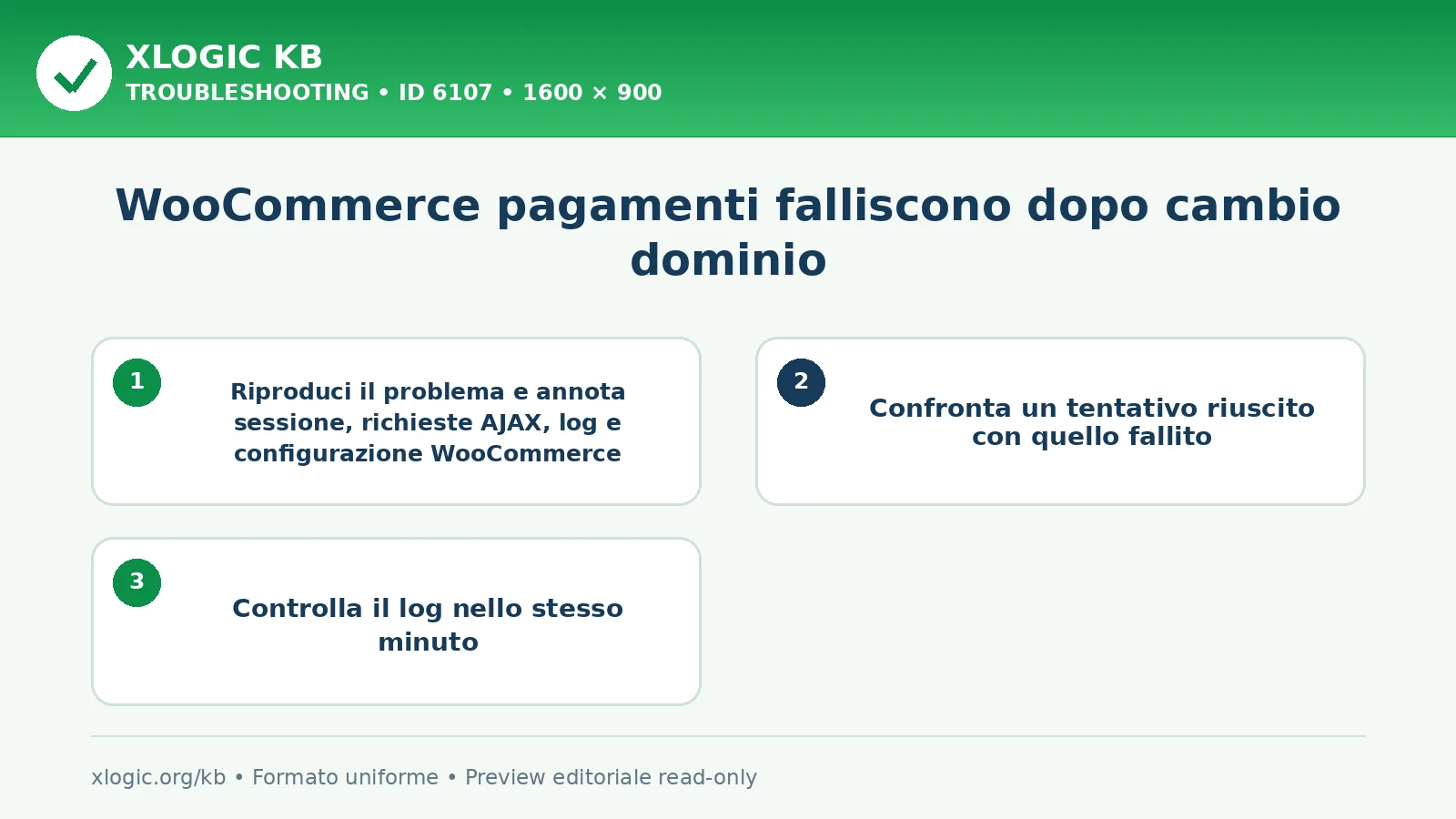 XLOGIC KB
TROUBLESHOOTING • ID 6107 • 1600 × 900

WooCommerce pagamenti falliscono dopo cambio dominio

1
Riproduci il problema e annota sessione, richieste AJAX, log e configurazione WooCommerce

2
Confronta un tentativo riuscito con quello fallito

3
Controlla il log nello stesso minuto

xlogic.org/kb • Formato uniforme • Preview editoriale read-only